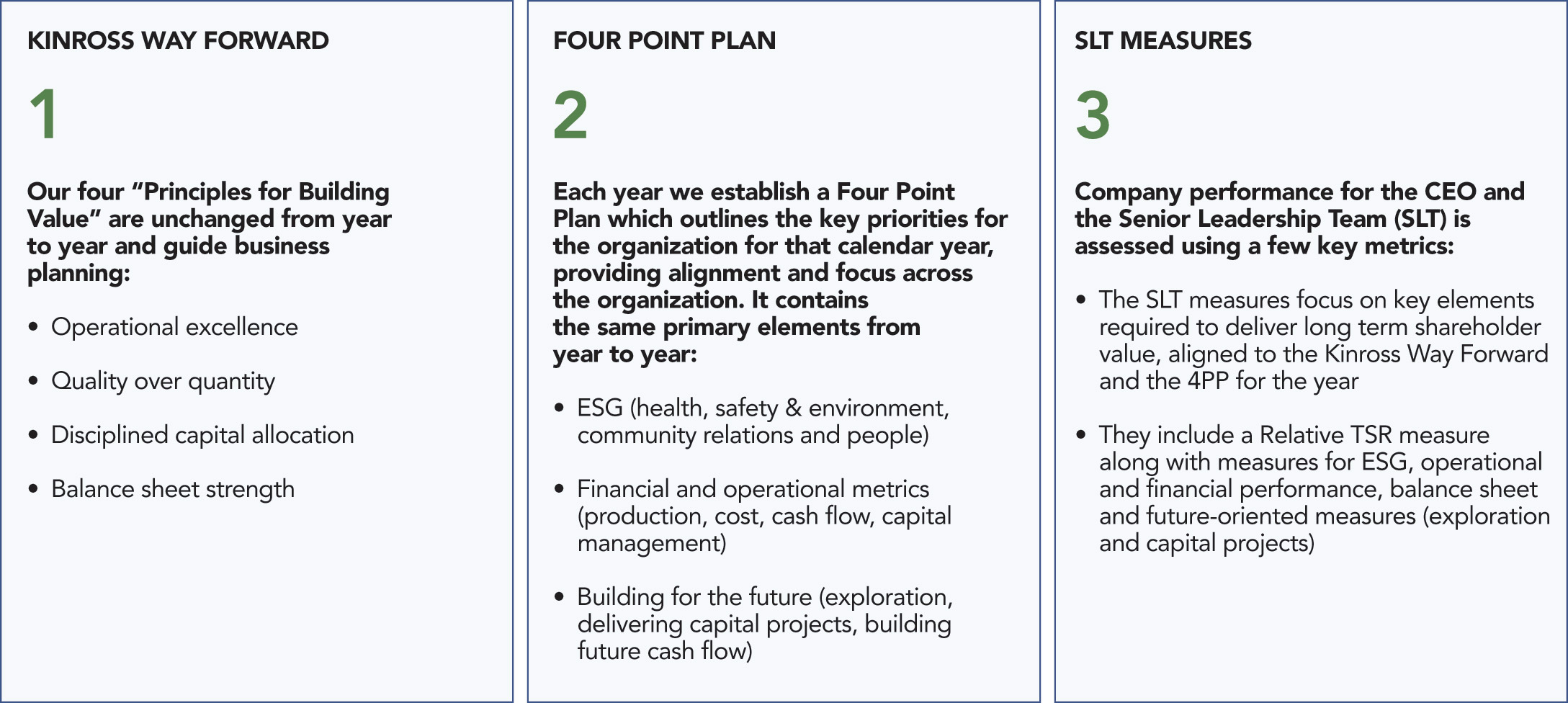 KINROSS WAY FORWARD

1

Our four “Principles for Building Value” are unchanged from year to year and guide business planning:

• Operational excellence

• Quality over quantity

• Disciplined capital allocation

• Balance sheet strength

FOUR POINT PLAN

2

Each year we establish a Four Point Plan which outlines the key priorities for the organization for that calendar year, providing alignment and focus across the organization. It contains the same primary elements from year to year:

• ESG (health, safety & environment, community relations and people)

• Financial and operational metrics (production, cost, cash flow, capital management)

• Building for the future (exploration, delivering capital projects, building future cash flow)

SLT MEASURES

3

Company performance for the CEO and the Senior Leadership Team (SLT) is assessed using a few key metrics:

• The SLT measures focus on key elements required to deliver long term shareholder value, aligned to the Kinross Way Forward and the 4PP for the year

• They include a Relative TSR measure along with measures for ESG, operational and financial performance, balance sheet and future-oriented measures (exploration and capital projects)